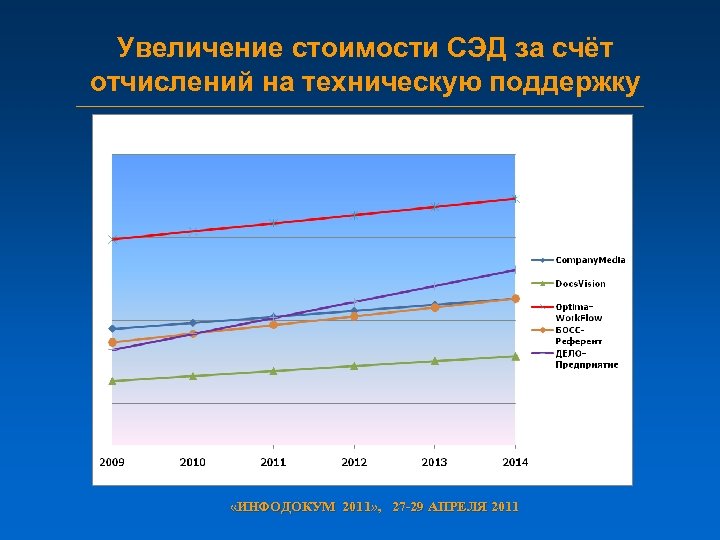 Увеличение стоимости СЭД за счёт отчислений на техническую поддержку

CompanyMedia
DocsVision
Optima-WorkFlow
БОСС-Референт
ДЕЛО-Предприятие

2009
2010
2011
2012
2013
2014

«ИНФОДОКУМ 2011», 27-29 АПРЕЛЯ 2011